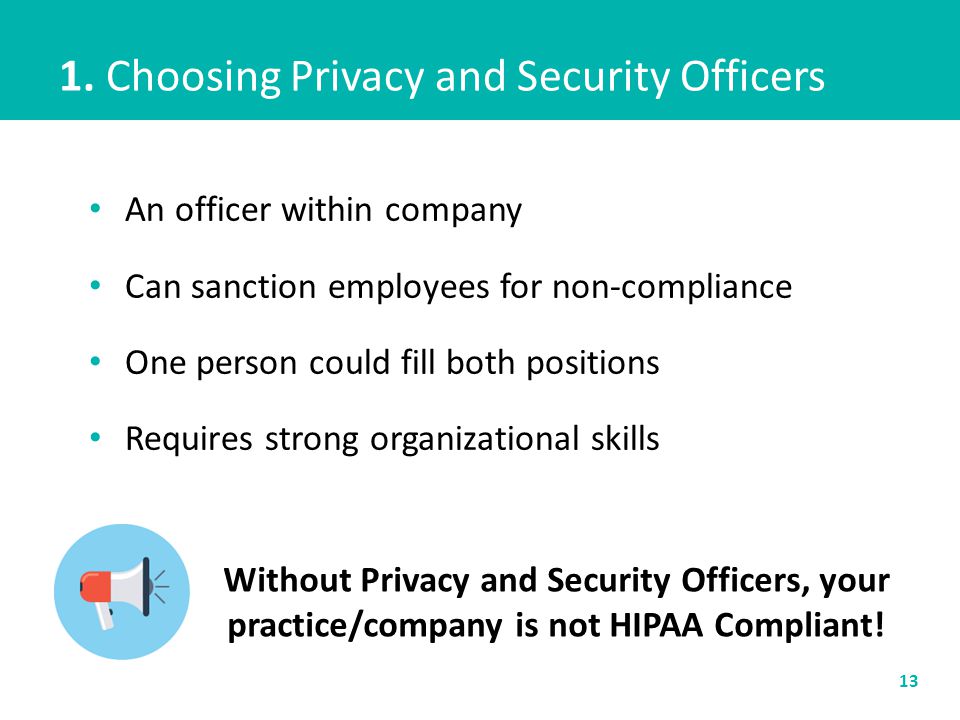 1. Choosing Privacy and Security Officers

• An officer within company
• Can sanction employees for non-compliance
• One person could fill both positions
• Requires strong organizational skills

Without Privacy and Security Officers, your practice/company is not HIPAA Compliant!

13